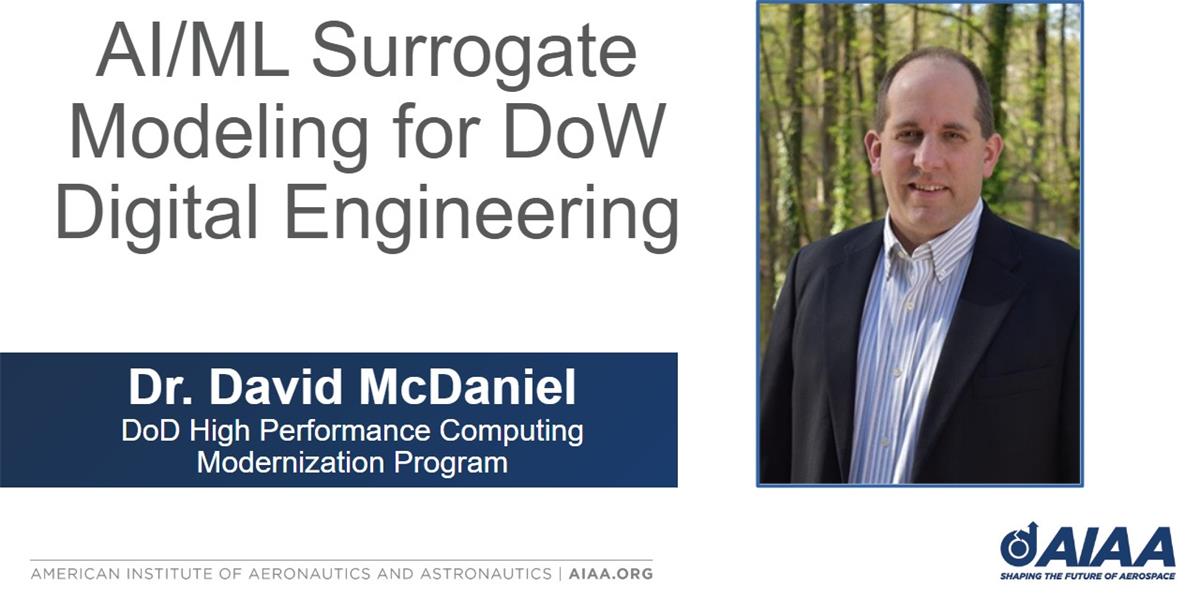 AI/ML Surrogate Modeling for DoW Digital Engineering

Dr. David McDaniel
DoD High Performance Computing Modernization Program

AMERICAN INSTITUTE OF AERONAUTICS AND ASTRONAUTICS | AIAA.ORG

AIAA
SHAPING THE FUTURE OF AEROSPACE